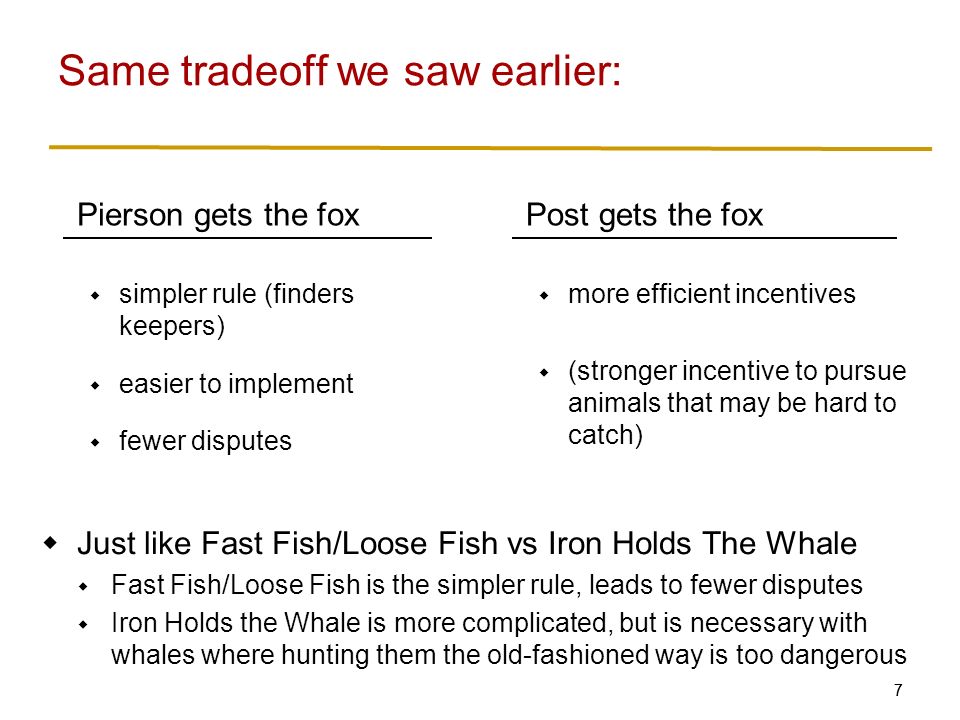 Same tradeoff we saw earlier:

Pierson gets the fox

- simpler rule (finders keepers)
- easier to implement
- fewer disputes

Post gets the fox

- more efficient incentives
- (stronger incentive to pursue animals that may be hard to catch)

- Just like Fast Fish/Loose Fish vs Iron Holds The Whale
  - Fast Fish/Loose Fish is the simpler rule, leads to fewer disputes
  - Iron Holds the Whale is more complicated, but is necessary with whales where hunting them the old-fashioned way is too dangerous

7